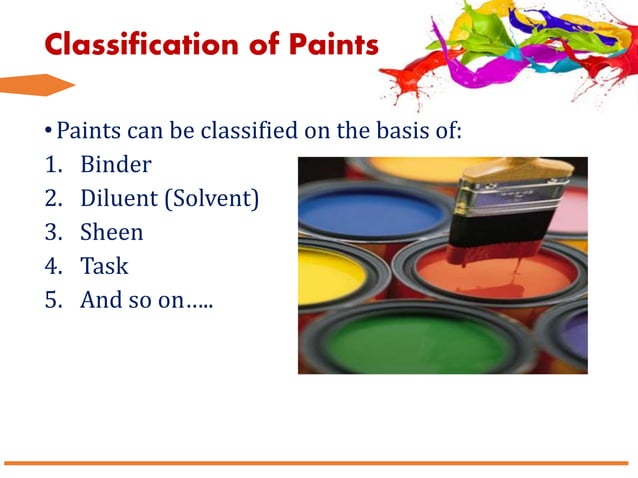 Classification of Paints

• Paints can be classified on the basis of:
1. Binder
2. Diluent (Solvent)
3. Sheen
4. Task
5. And so on…..